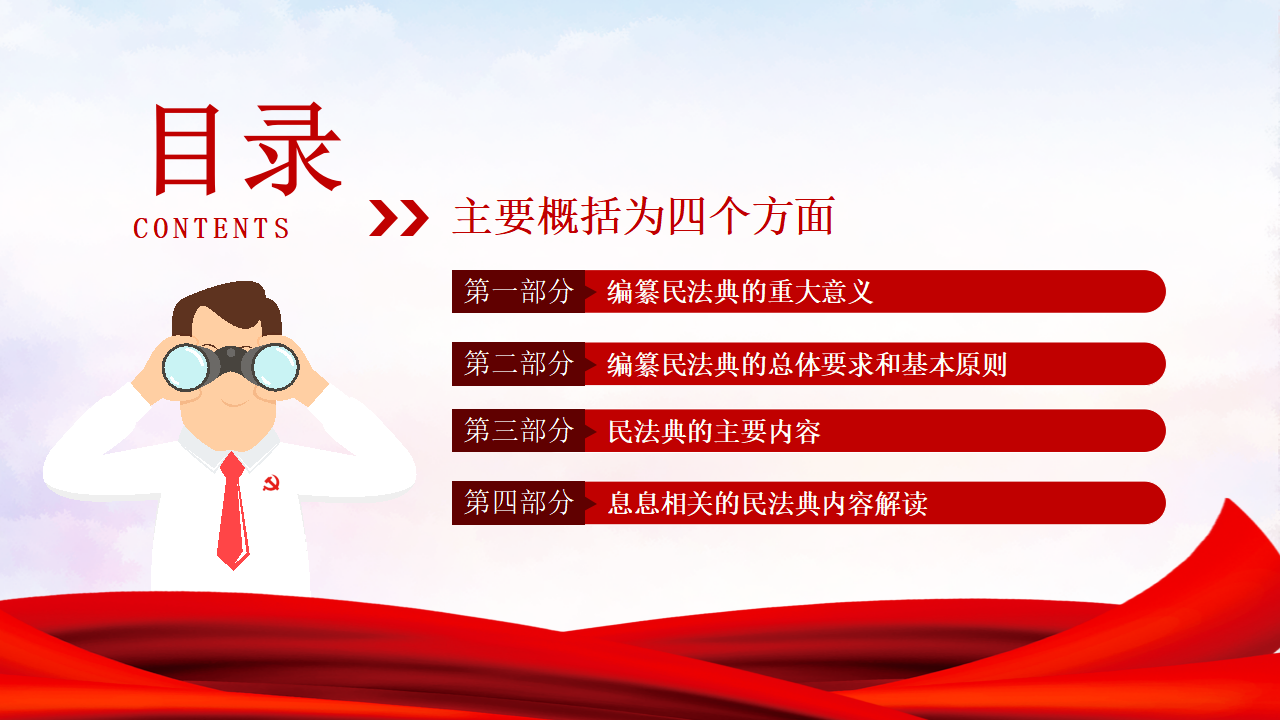 目录
CONTENTS

主要概括为四个方面

第一部分 编纂民法典的重大意义

第二部分 编纂民法典的总体要求和基本原则

第三部分 民法典的主要内容

第四部分 息息相关的民法典内容解读